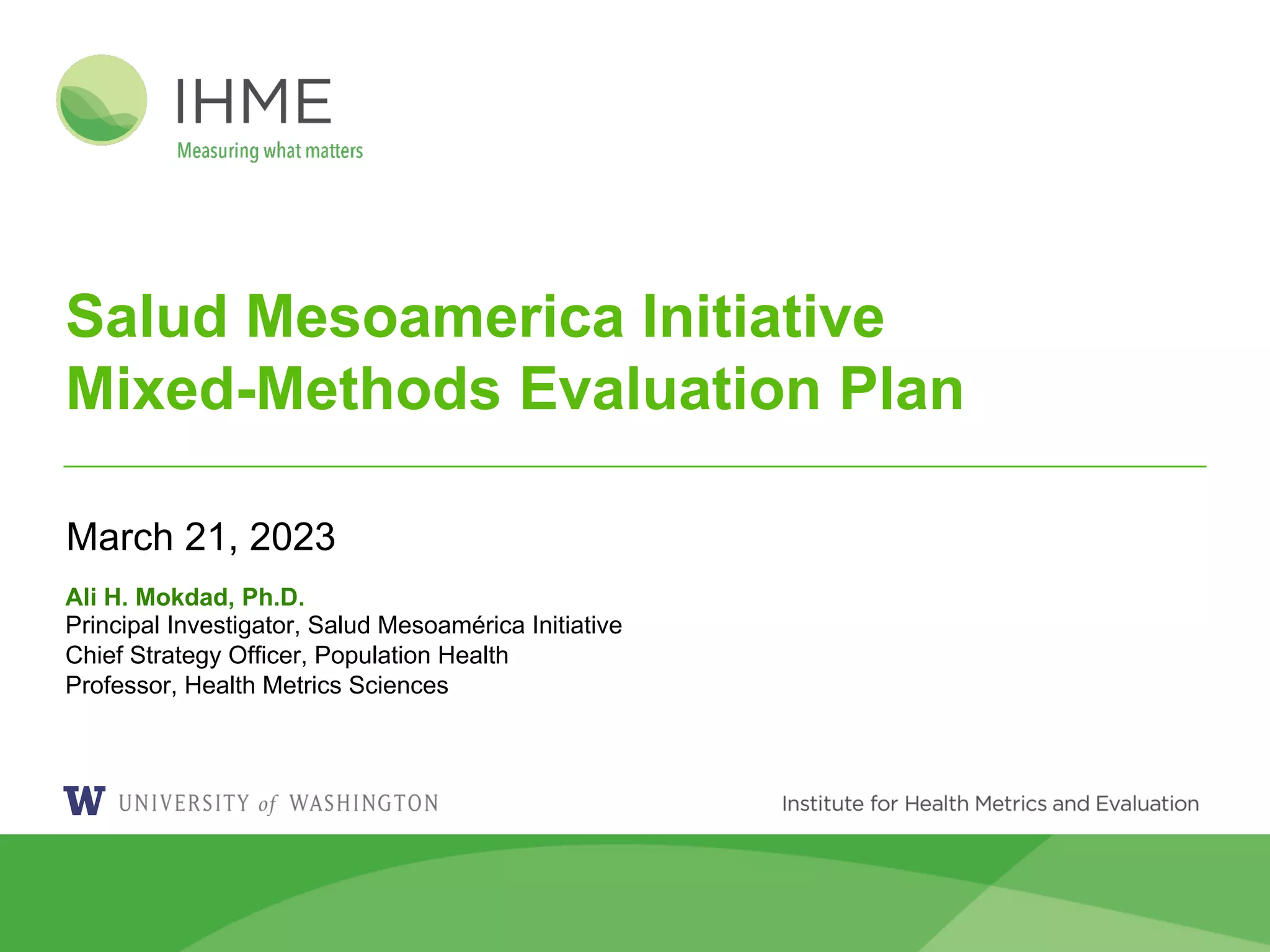 IHME
Measuring what matters

Salud Mesoamerica Initiative
Mixed-Methods Evaluation Plan

March 21, 2023

Ali H. Mokdad, Ph.D.
Principal Investigator, Salud Mesoamérica Initiative
Chief Strategy Officer, Population Health
Professor, Health Metrics Sciences

W UNIVERSITY of WASHINGTON

Institute for Health Metrics and Evaluation